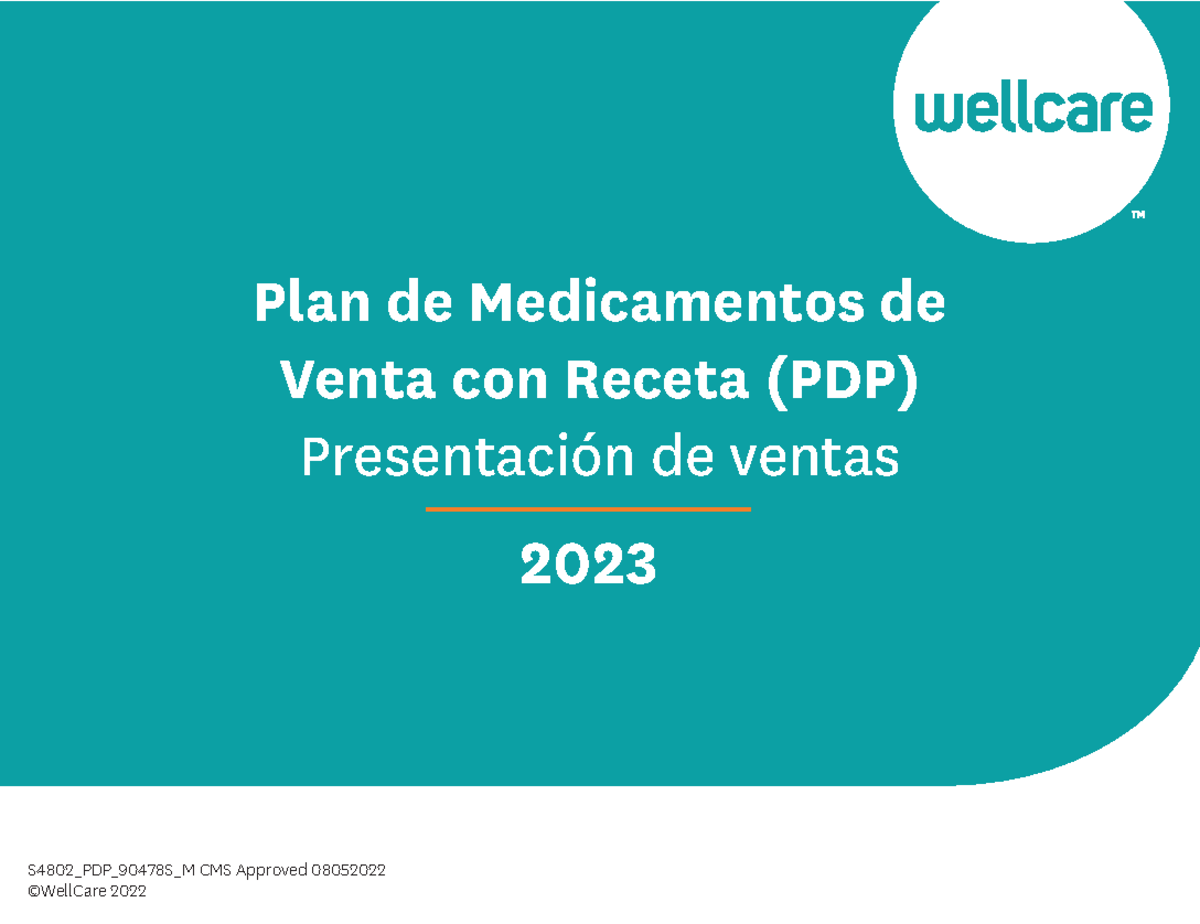 wellcare™

Plan de Medicamentos de Venta con Receta (PDP)
Presentación de ventas

2023

S4802_PDP_90478S_M CMS Approved 08052022
©WellCare 2022